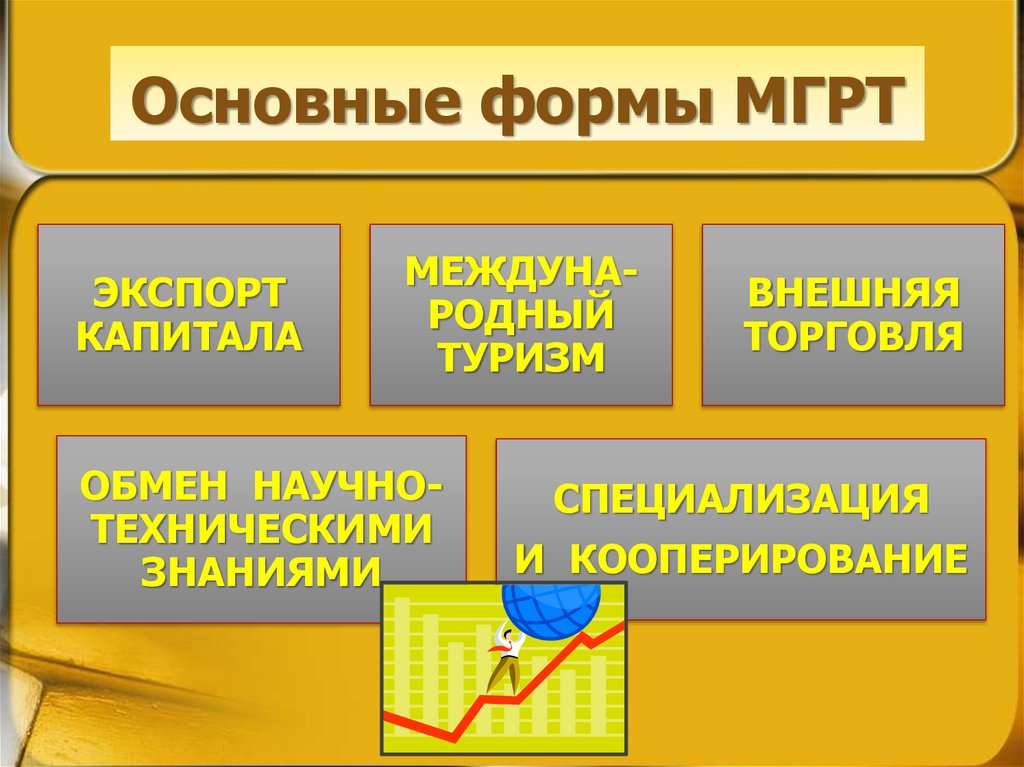 Основные формы МГРТ

ЭКСПОРТ КАПИТАЛА

МЕЖДУНАРОДНЫЙ ТУРИЗМ

ВНЕШНЯЯ ТОРГОВЛЯ

ОБМЕН НАУЧНО-ТЕХНИЧЕСКИМИ ЗНАНИЯМИ

СПЕЦИАЛИЗАЦИЯ И КООПЕРИРОВАНИЕ